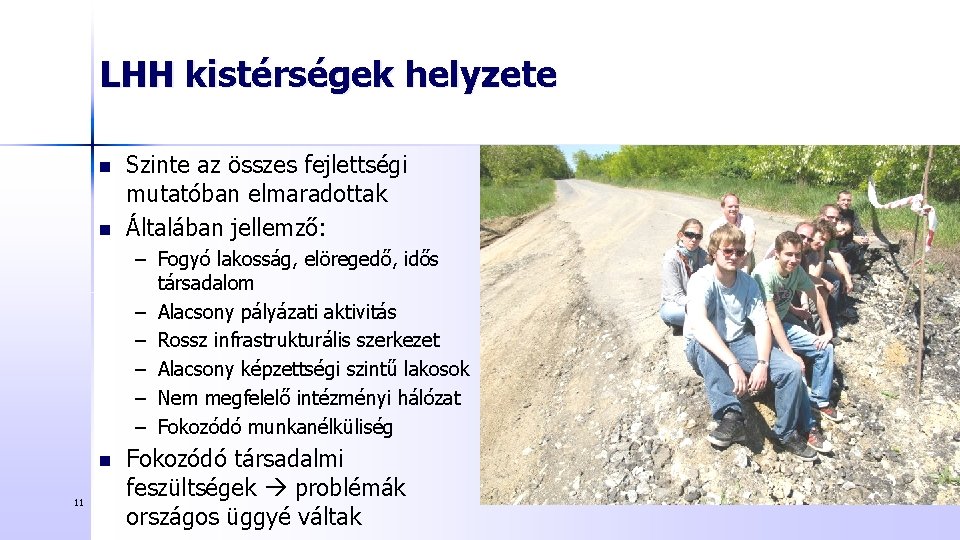 LHH kistérségek helyzete

- Szinte az összes fejlettségi mutatóban elmaradottak
- Általában jellemző:
  – Fogyó lakosság, elöregedő, idős társadalom
  – Alacsony pályázati aktivitás
  – Rossz infrastrukturális szerkezet
  – Alacsony képzettségi szintű lakosok
  – Nem megfelelő intézményi hálózat
  – Fokozódó munkanélküliség
- Fokozódó társadalmi feszültségek → problémák országos üggyé váltak

11